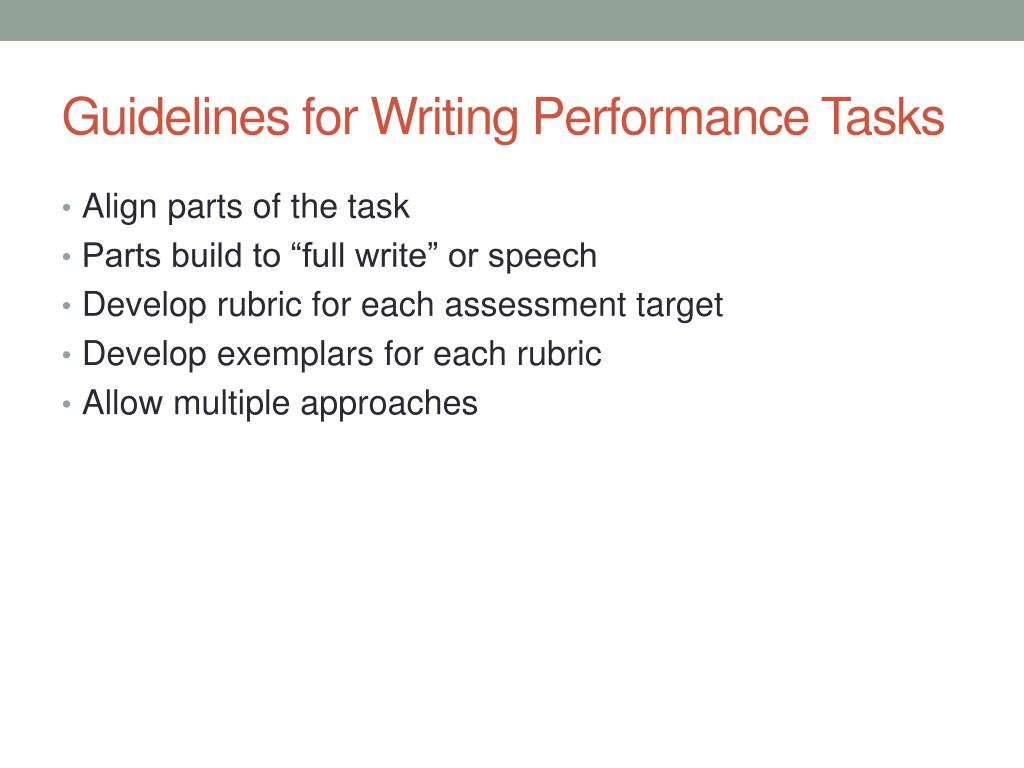 Guidelines for Writing Performance Tasks

• Align parts of the task
• Parts build to “full write” or speech
• Develop rubric for each assessment target
• Develop exemplars for each rubric
• Allow multiple approaches